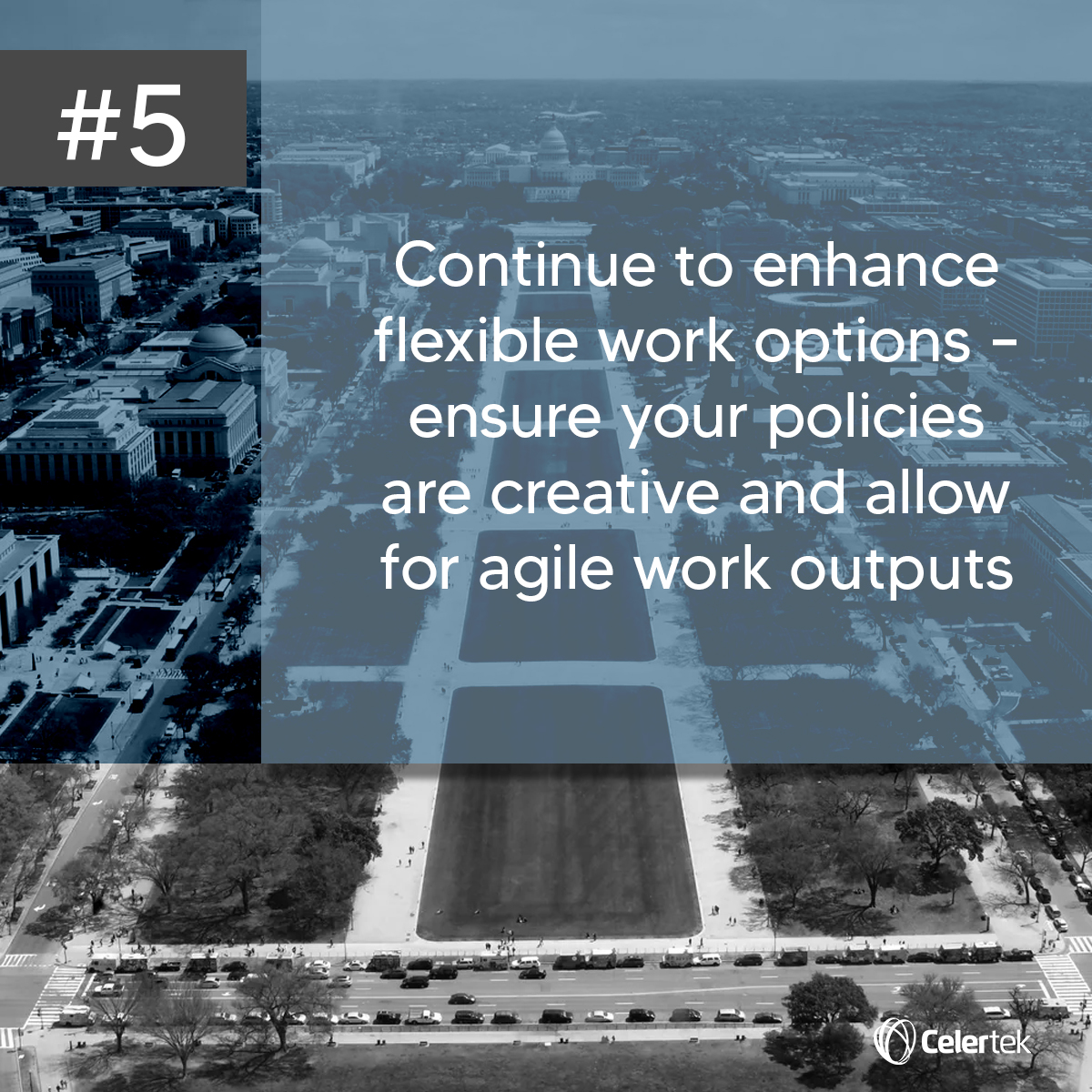 #5

Continue to enhance flexible work options - ensure your policies are creative and allow for agile work outputs

Celertek